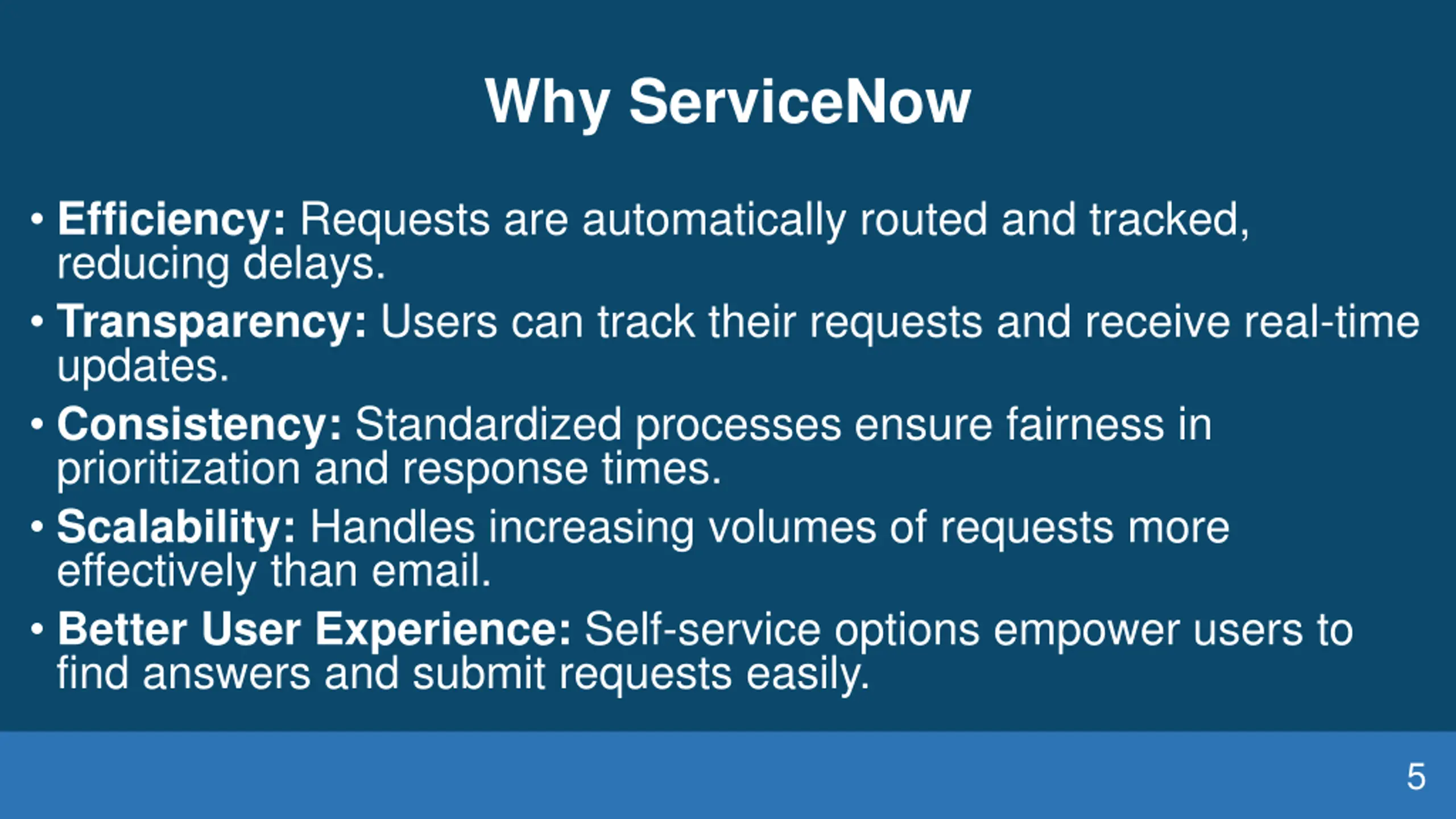 Why ServiceNow

• Efficiency: Requests are automatically routed and tracked, reducing delays.

• Transparency: Users can track their requests and receive real-time updates.

• Consistency: Standardized processes ensure fairness in prioritization and response times.

• Scalability: Handles increasing volumes of requests more effectively than email.

• Better User Experience: Self-service options empower users to find answers and submit requests easily.

5